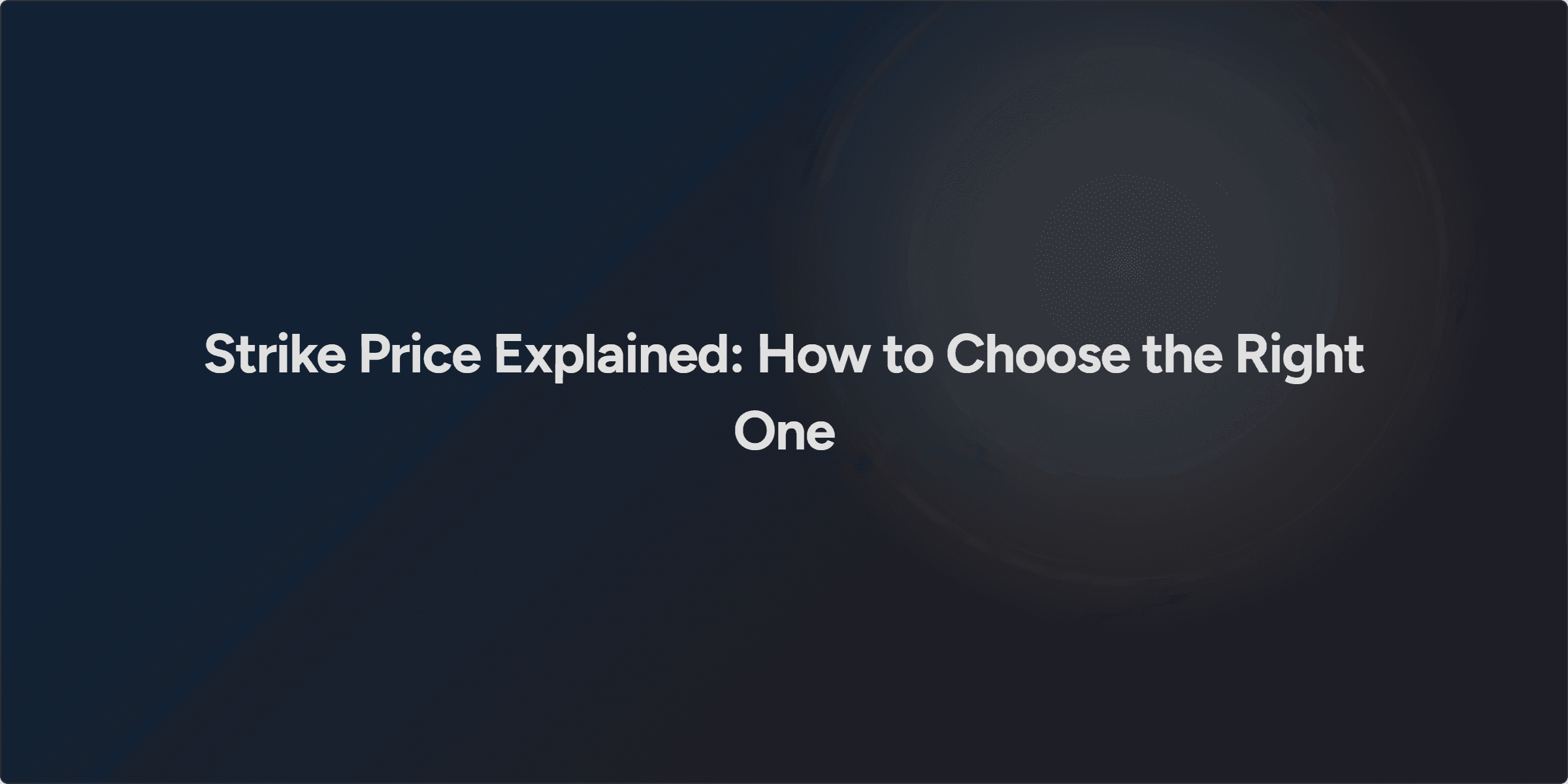 Strike Price Explained: How to Choose the Right One